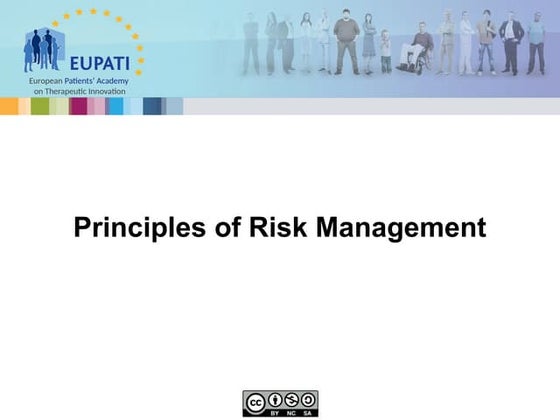 EUPATI
European Patients' Academy on Therapeutic Innovation

Principles of Risk Management

cc BY NC SA